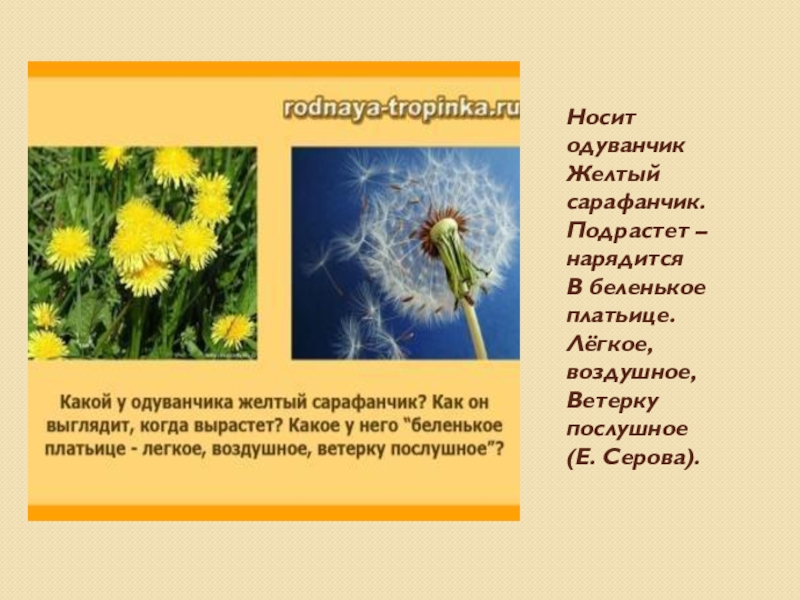 rodnaya-tropinka.ru

Какой у одуванчика желтый сарафанчик? Как он выглядит, когда вырастет? Какое у него "беленькое платьице - легкое, воздушное, ветерку послушное"?

Носит
одуванчик
Желтый
сарафанчик.
Подрастет –
нарядится
В беленькое
платьице.
Лёгкое,
воздушное,
Ветерку
послушное
(Е. Серова).